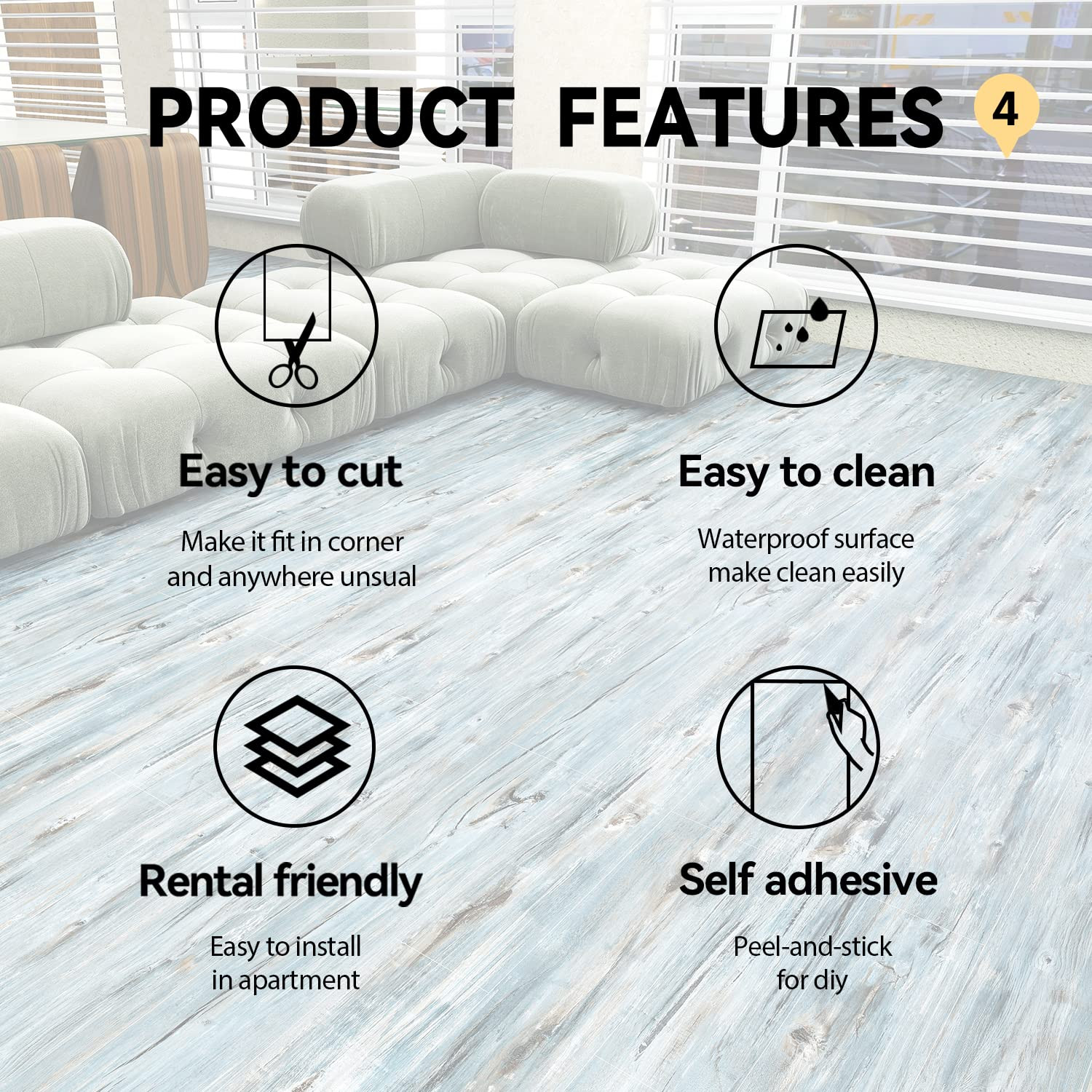 PRODUCT FEATURES 4

Easy to cut

Make it fit in corner and anywhere unsual

Easy to clean

Waterproof surface make clean easily

Rental friendly

Easy to install in apartment

Self adhesive

Peel-and-stick for diy